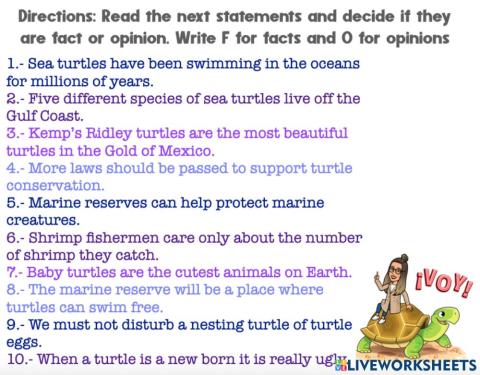 Directions: Read the next statements and decide if they are fact or opinion. Write F for facts and O for opinions

1.- Sea turtles have been swimming in the oceans for millions of years.
2.- Five different species of sea turtles live off the Gulf Coast.
3.- Kemp's Ridley turtles are the most beautiful turtles in the Gold of Mexico.
4.- More laws should be passed to support turtle conservation.
5.- Marine reserves can help protect marine creatures.
6.- Shrimp fishermen care only about the number of shrimp they catch.
7.- Baby turtles are the cutest animals on Earth.
8.- The marine reserve will be a place where turtles can swim free.
9.- We must not disturb a nesting turtle of turtle eggs.
10.- When a turtle is a new born it is really ugly

¡VOY!

LIVEWORKSHEETS